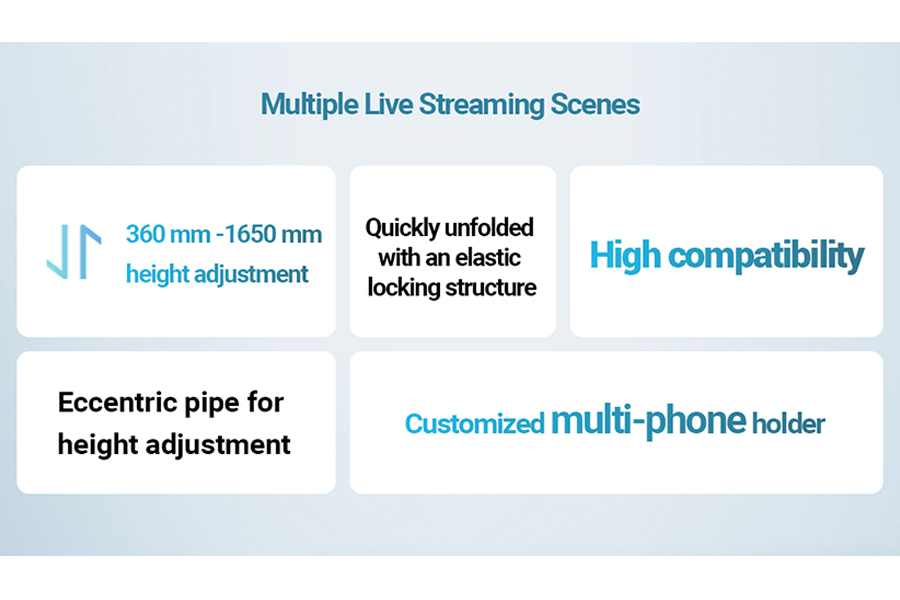 Multiple Live Streaming Scenes

360 mm -1650 mm height adjustment

Quickly unfolded with an elastic locking structure

High compatibility

Eccentric pipe for height adjustment

Customized multi-phone holder